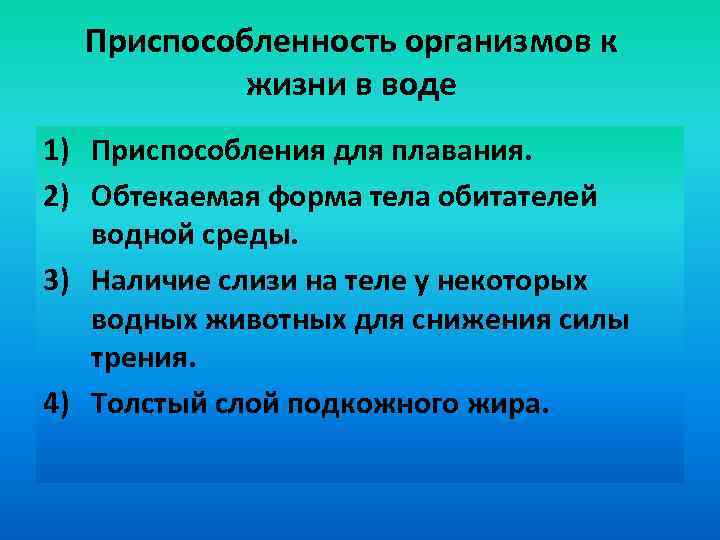 Приспособленность организмов к жизни в воде

1) Приспособления для плавания.
2) Обтекаемая форма тела обитателей водной среды.
3) Наличие слизи на теле у некоторых водных животных для снижения силы трения.
4) Толстый слой подкожного жира.